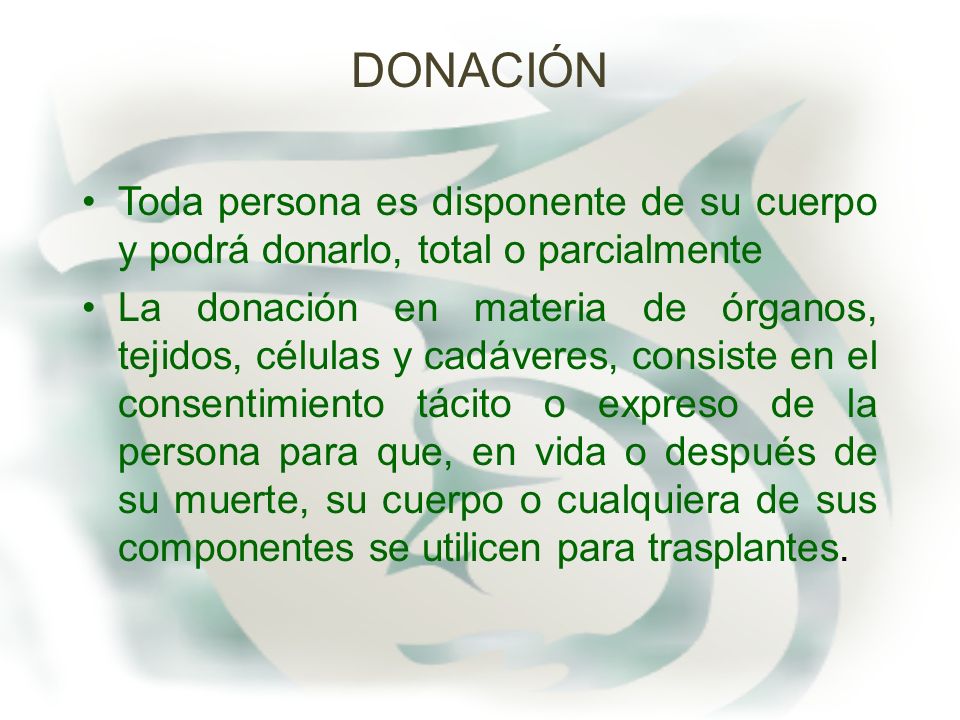 DONACIÓN

• Toda persona es disponente de su cuerpo y podrá donarlo, total o parcialmente

• La donación en materia de órganos, tejidos, células y cadáveres, consiste en el consentimiento tácito o expreso de la persona para que, en vida o después de su muerte, su cuerpo o cualquiera de sus componentes se utilicen para trasplantes.